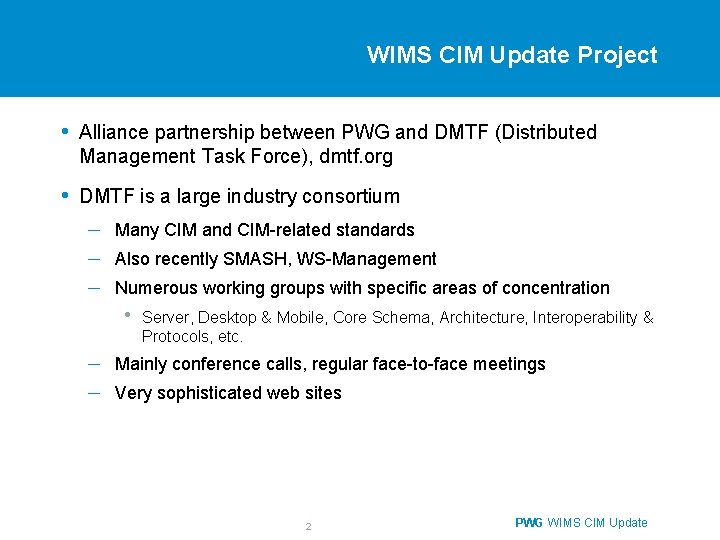 WIMS CIM Update Project

• Alliance partnership between PWG and DMTF (Distributed Management Task Force), dmtf.org

• DMTF is a large industry consortium

– Many CIM and CIM-related standards

– Also recently SMASH, WS-Management

– Numerous working groups with specific areas of concentration

• Server, Desktop & Mobile, Core Schema, Architecture, Interoperability & Protocols, etc.

– Mainly conference calls, regular face-to-face meetings

– Very sophisticated web sites

2

PWG WIMS CIM Update